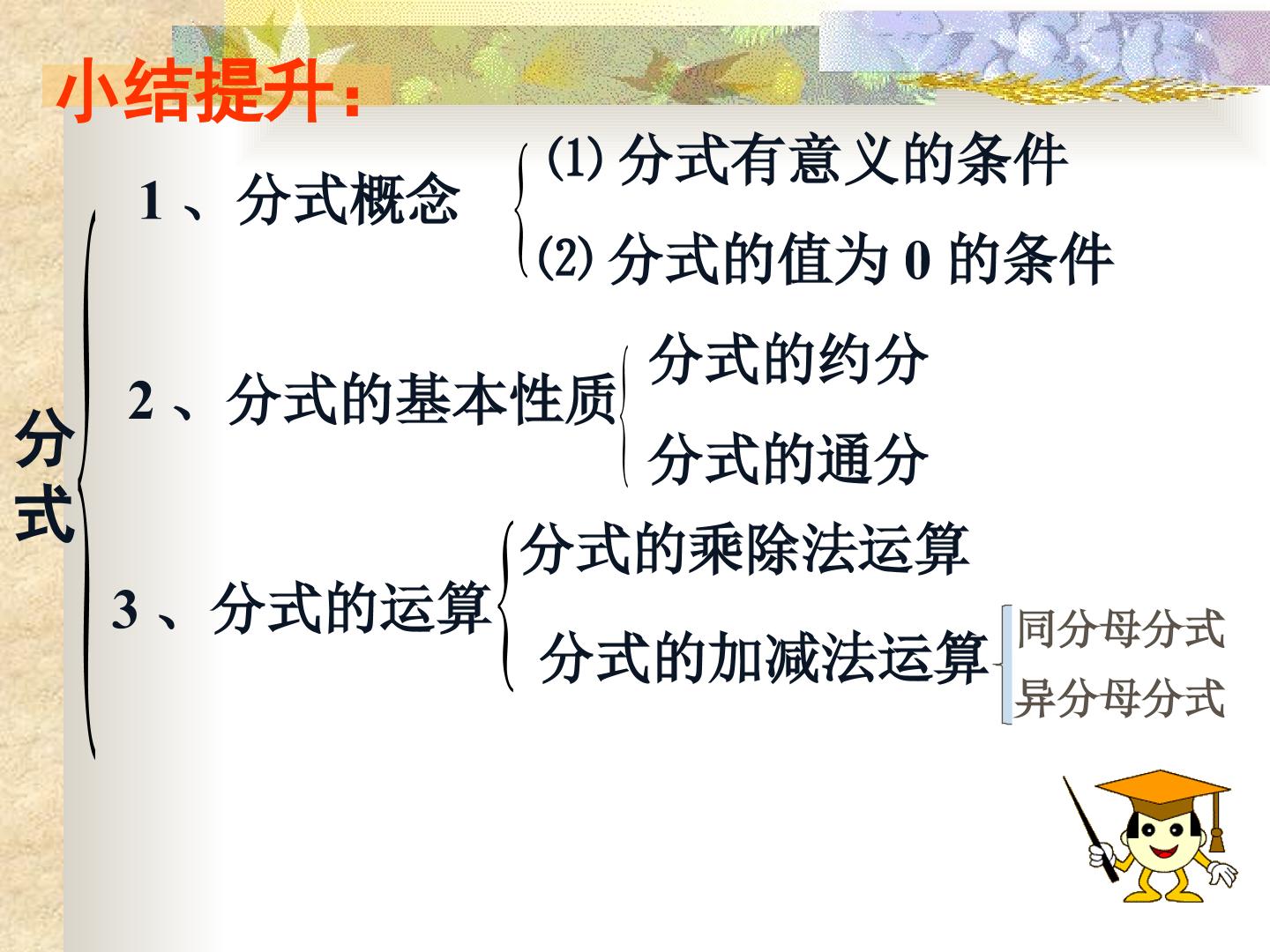 小结提升:

分式

1、分式概念

⑴分式有意义的条件

⑵分式的值为0的条件

2、分式的基本性质

分式的约分

分式的通分

3、分式的运算

分式的乘除法运算

分式的加减法运算

同分母分式

异分母分式